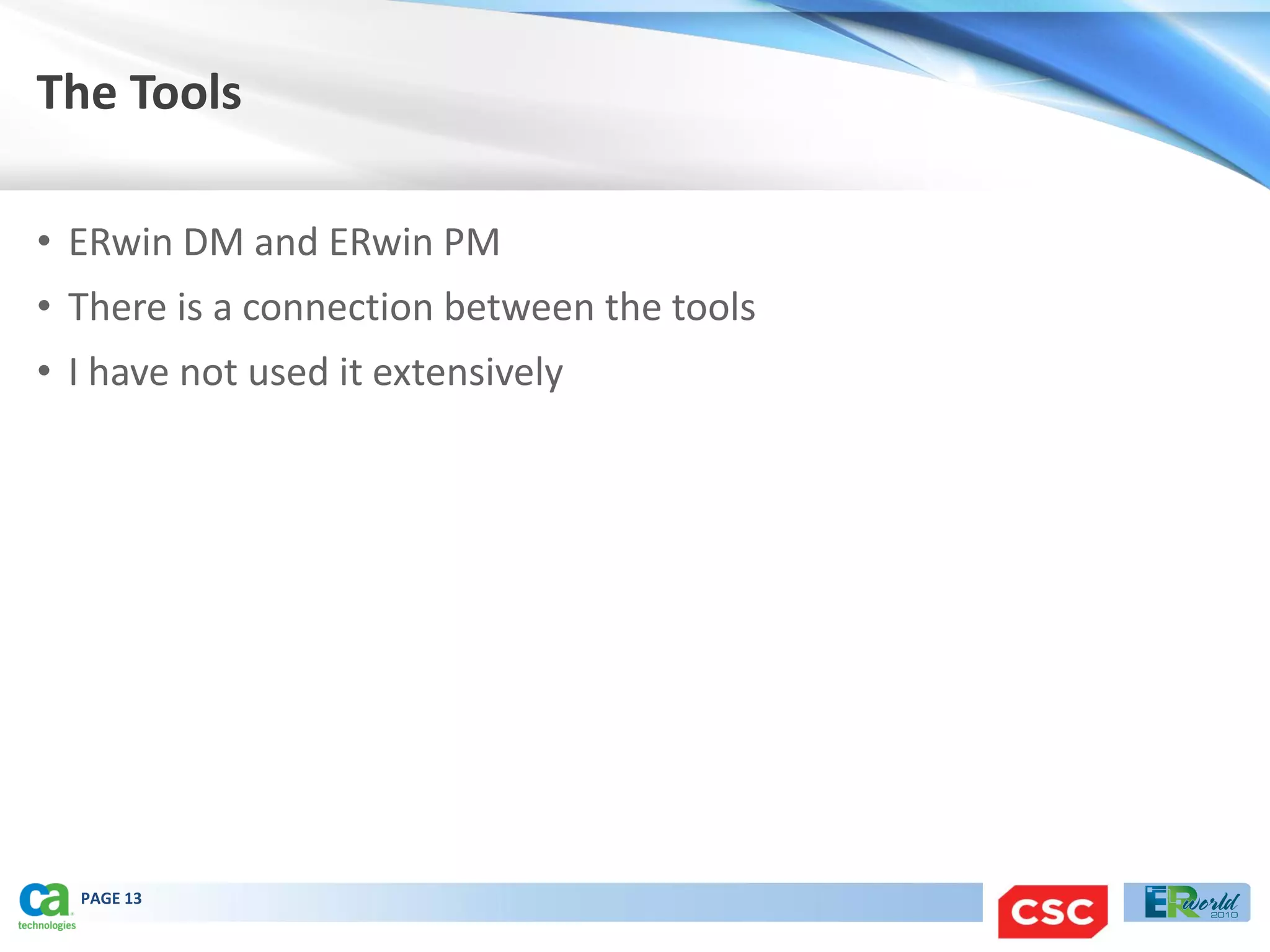 The Tools

• ERwin DM and ERwin PM
• There is a connection between the tools
• I have not used it extensively

ca technologies PAGE 13

CSC

ERworld 2010